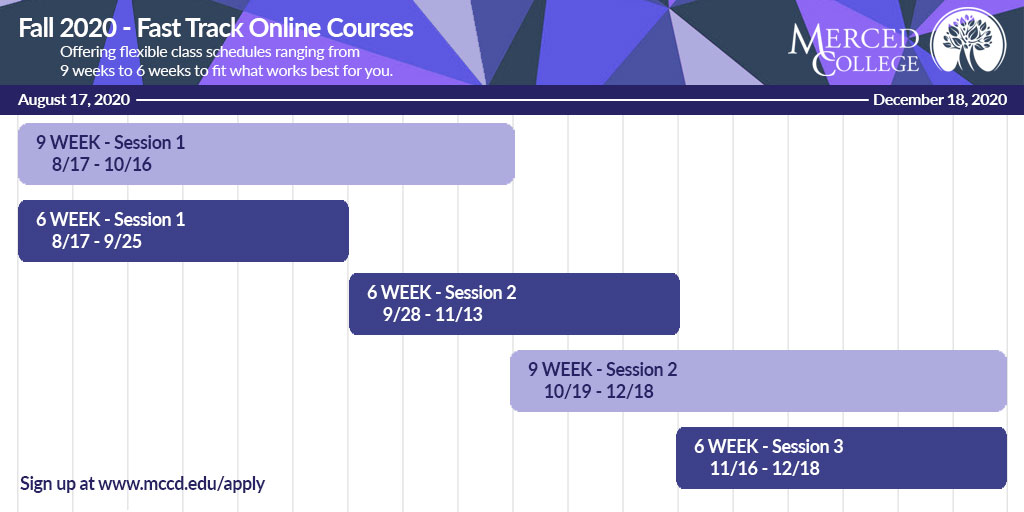 Fall 2020 - Fast Track Online Courses
Offering flexible class schedules ranging from 9 weeks to 6 weeks to fit what works best for you.

MERCED COLLEGE

August 17, 2020

December 18, 2020

9 WEEK - Session 1
8/17 - 10/16

6 WEEK - Session 1
8/17 - 9/25

6 WEEK - Session 2
9/28 - 11/13

9 WEEK - Session 2
10/19 - 12/18

6 WEEK - Session 3
11/16 - 12/18

Sign up at www.mccd.edu/apply